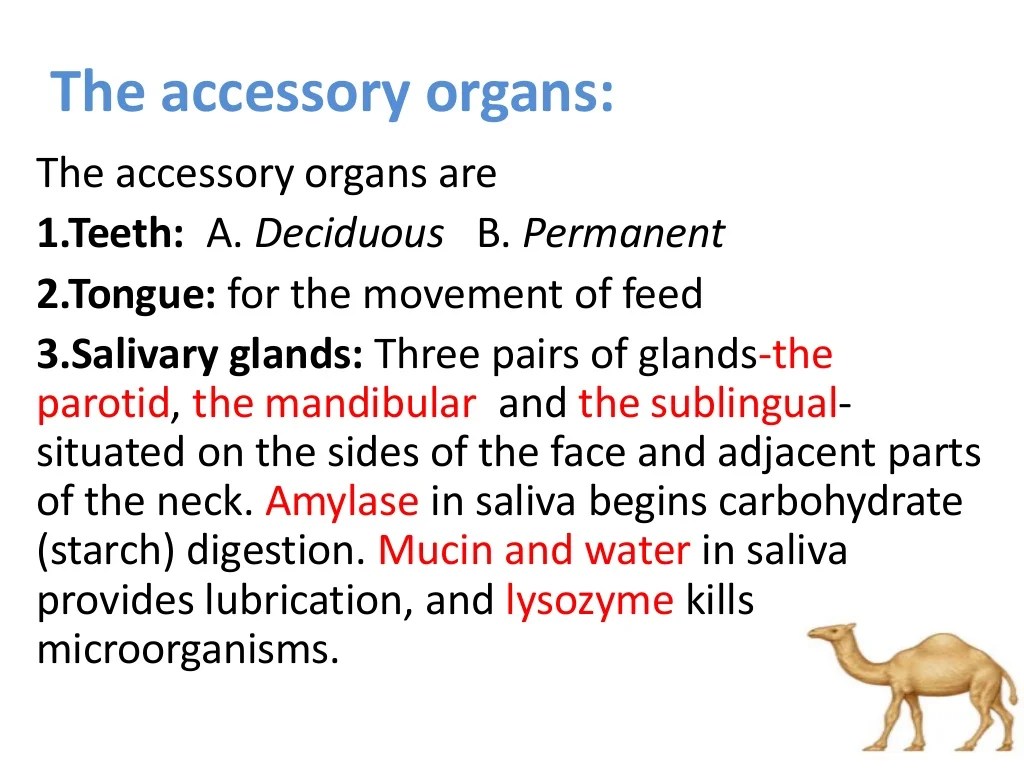 The accessory organs:

The accessory organs are

1.Teeth: A. Deciduous B. Permanent

2.Tongue: for the movement of feed

3.Salivary glands: Three pairs of glands-the parotid, the mandibular and the sublingual-situated on the sides of the face and adjacent parts of the neck. Amylase in saliva begins carbohydrate (starch) digestion. Mucin and water in saliva provides lubrication, and lysozyme kills microorganisms.